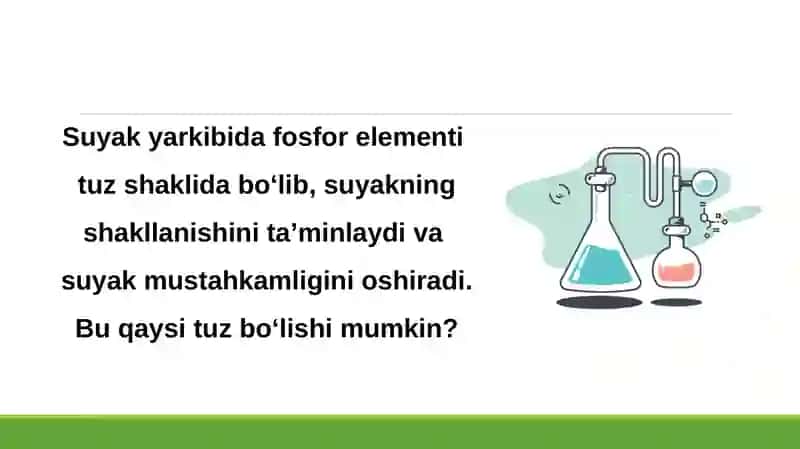 Suyak yarkibida fosfor elementi tuz shaklida bo‘lib, suyakning shakllanishini ta’minlaydi va suyak mustahkamligini oshiradi. Bu qaysi tuz bo‘lishi mumkin?